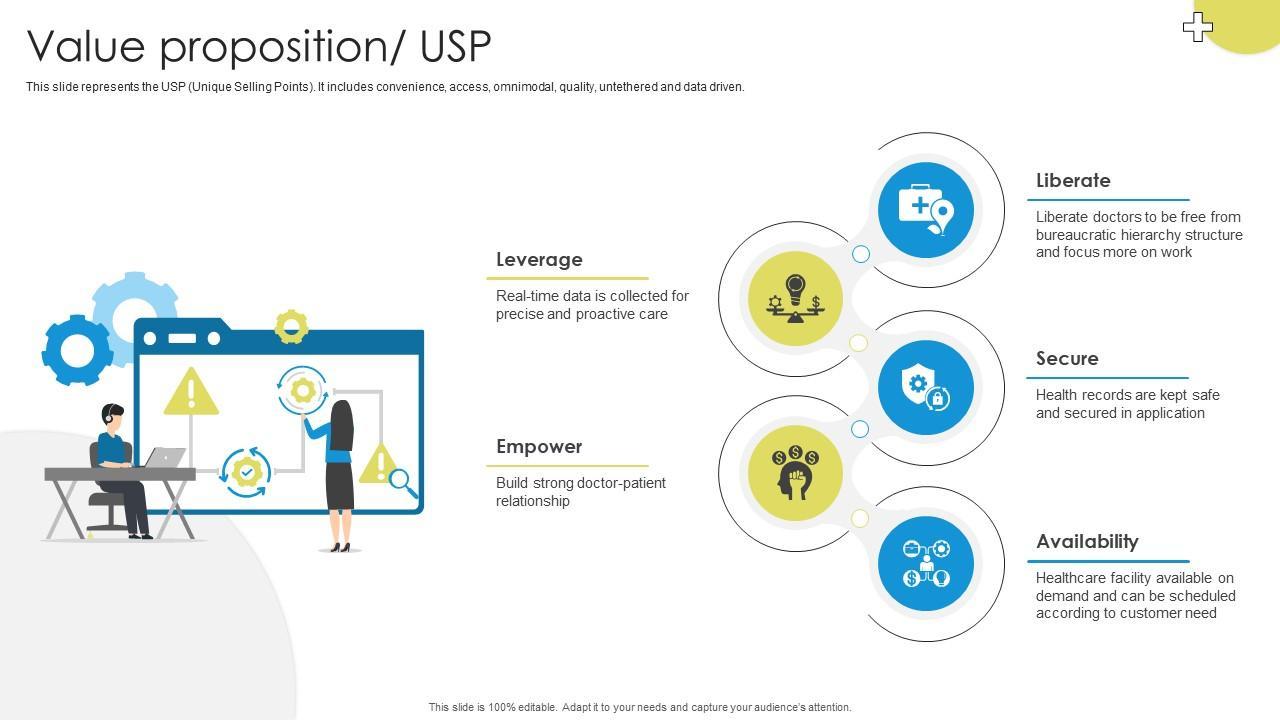 Value proposition/ USP

This slide represents the USP (Unique Selling Points). It includes convenience, access, omnimodal, quality, untethered and data driven.

Leverage

Real-time data is collected for precise and proactive care

Empower

Build strong doctor-patient relationship

Liberate

Liberate doctors to be free from bureaucratic hierarchy structure and focus more on work

Secure

Health records are kept safe and secured in application

Availability

Healthcare facility available on demand and can be scheduled according to customer need

This slide is 100% editable. Adapt it to your needs and capture your audience's attention.